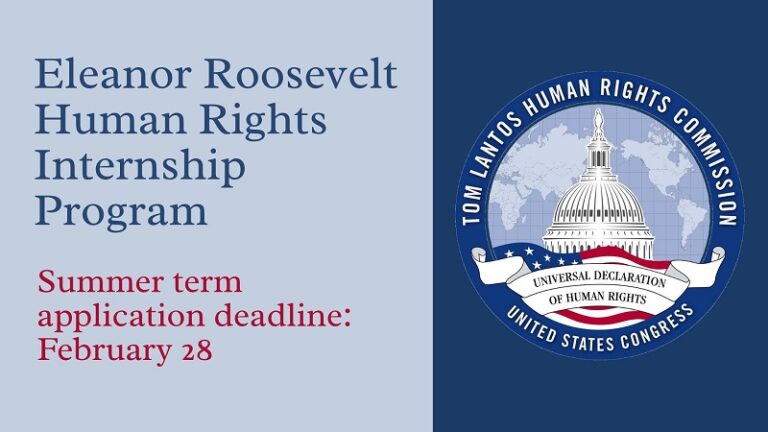 Eleanor Roosevelt Human Rights Internship Program

Summer term application deadline: February 28

TOM LANTOS HUMAN RIGHTS COMMISSION

UNIVERSAL DECLARATION OF HUMAN RIGHTS

UNITED STATES CONGRESS